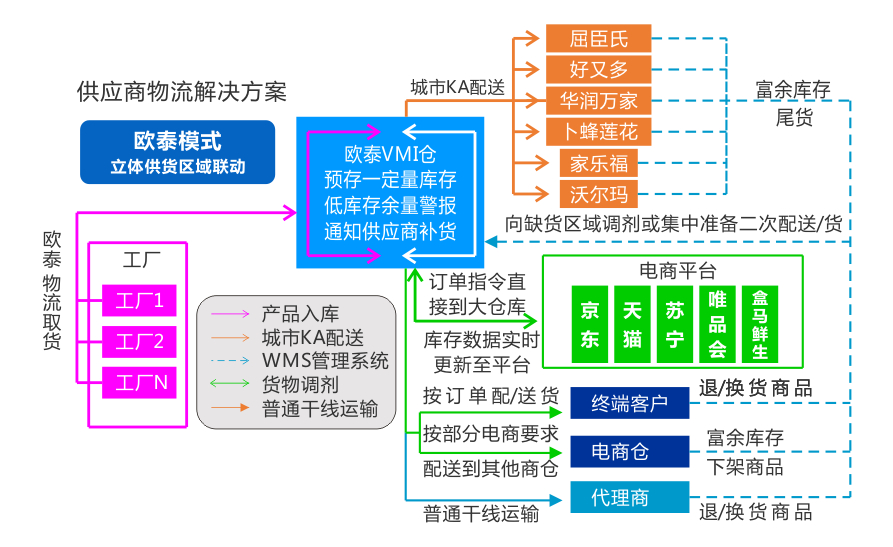 供应商物流解决方案

欧泰模式
立体供货区域联动

欧泰物流取货

工厂
工厂1
工厂2
工厂N

产品入库
城市KA配送
WMS管理系统
货物调剂
普通干线运输

欧泰VMI仓
预存一定量库存
低库存余量警报
通知供应商补货

城市KA配送

屈臣氏
好又多
华润万家
卜蜂莲花
家乐福
沃尔玛

富余库存
尾货

向缺货区域调剂或集中准备二次配送/货

订单指令直接到大仓库

库存数据实时更新至平台

电商平台
京东
天猫
苏宁
唯品会
盒马鲜生

按订单配/送货
终端客户
退/换货商品

按部分电商要求配送到其他商仓
电商仓
富余库存
下架商品

普通干线运输
代理商
退/换货商品